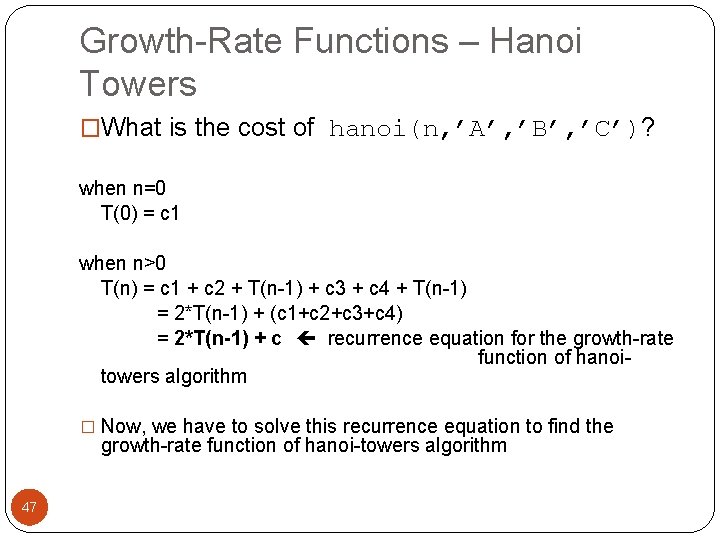 Growth-Rate Functions – Hanoi Towers

□What is the cost of hanoi(n,'A','B','C')?

when n=0
T(0) = c1

when n>0
T(n) = c1 + c2 + T(n-1) + c3 + c4 + T(n-1)
= 2*T(n-1) + (c1+c2+c3+c4)
= 2*T(n-1) + c ← recurrence equation for the growth-rate function of hanoi-towers algorithm

□ Now, we have to solve this recurrence equation to find the growth-rate function of hanoi-towers algorithm

47